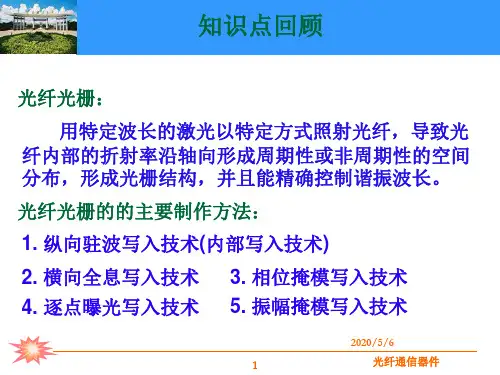 知识点回顾

光纤光栅：

用特定波长的激光以特定方式照射光纤，导致光纤内部的折射率沿轴向形成周期性或非周期性的空间分布，形成光栅结构，并且能精确控制谐振波长。

光纤光栅的的主要制作方法：

1. 纵向驻波写入技术(内部写入技术)

2. 横向全息写入技术　　3. 相位掩模写入技术

4. 逐点曝光写入技术　　5. 振幅掩模写入技术

2020/5/6

1

光纤通信器件